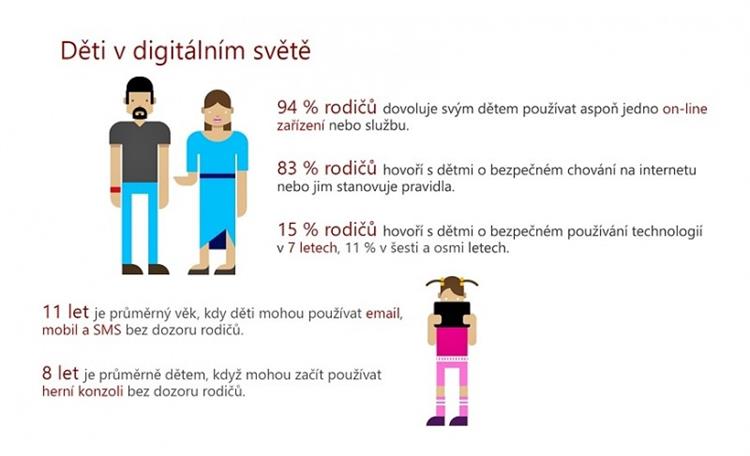 Děti v digitálním světě

94 % rodičů dovoluje svým dětem používat aspoň jedno on-line zařízení nebo službu.

83 % rodičů hovoří s dětmi o bezpečném chování na internetu nebo jim stanovuje pravidla.

15 % rodičů hovoří s dětmi o bezpečném používání technologií v 7 letech, 11 % v šesti a osmi letech.

11 let je průměrný věk, kdy děti mohou používat email, mobil a SMS bez dozoru rodičů.

8 let je průměrně dětem, když mohou začít používat herní konzoli bez dozoru rodičů.